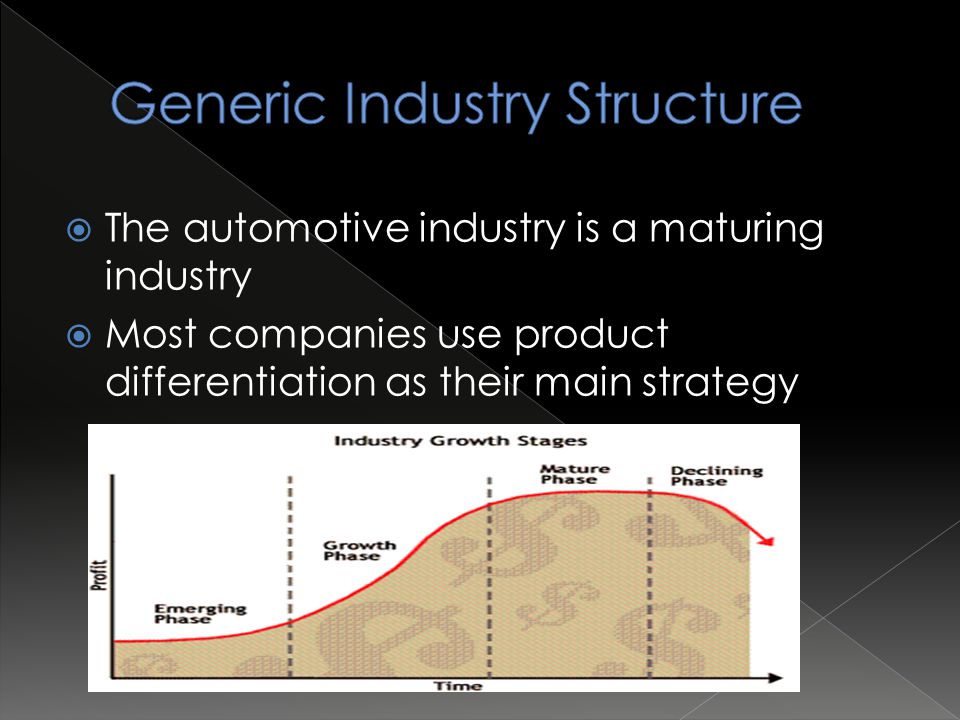 Generic Industry Structure

The automotive industry is a maturing industry

Most companies use product differentiation as their main strategy

Industry Growth Stages

Profit

Emerging Phase

Growth Phase

Mature Phase

Declining Phase

Time